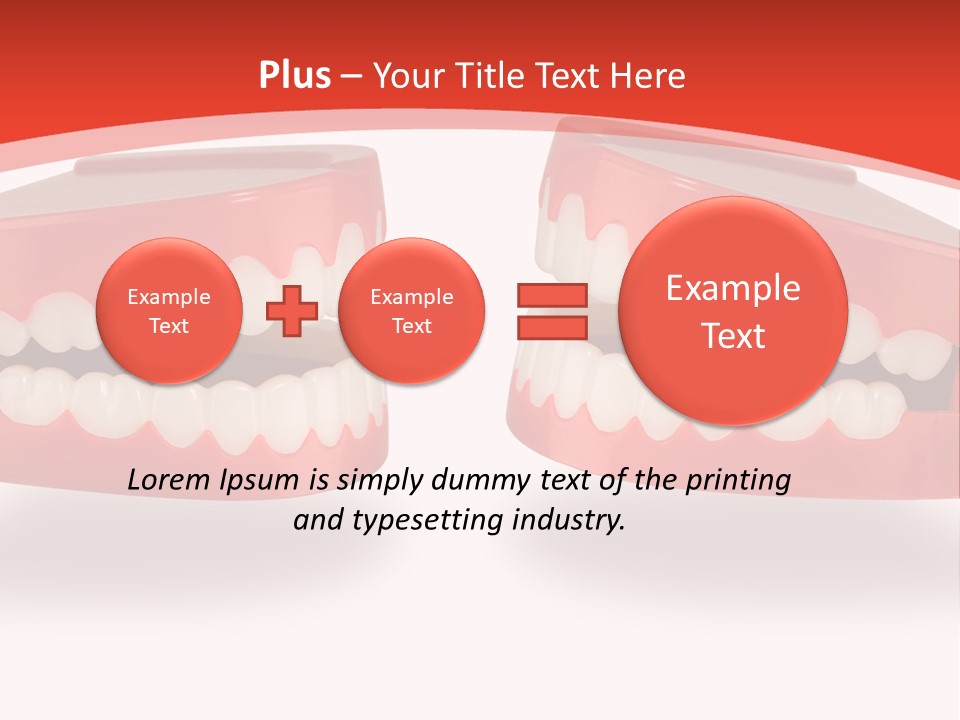 Plus – Your Title Text Here

Example Text

Example Text

Example Text

Lorem Ipsum is simply dummy text of the printing and typesetting industry.